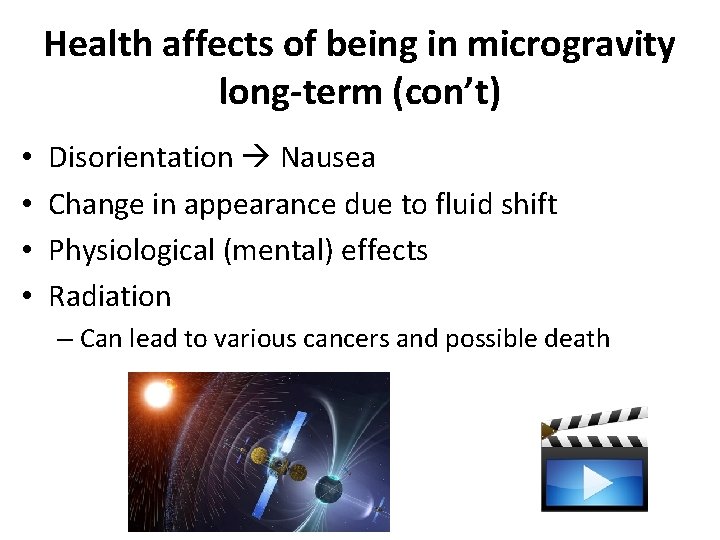 Health affects of being in microgravity long-term (con't)

• Disorientation → Nausea
• Change in appearance due to fluid shift
• Physiological (mental) effects
• Radiation
– Can lead to various cancers and possible death